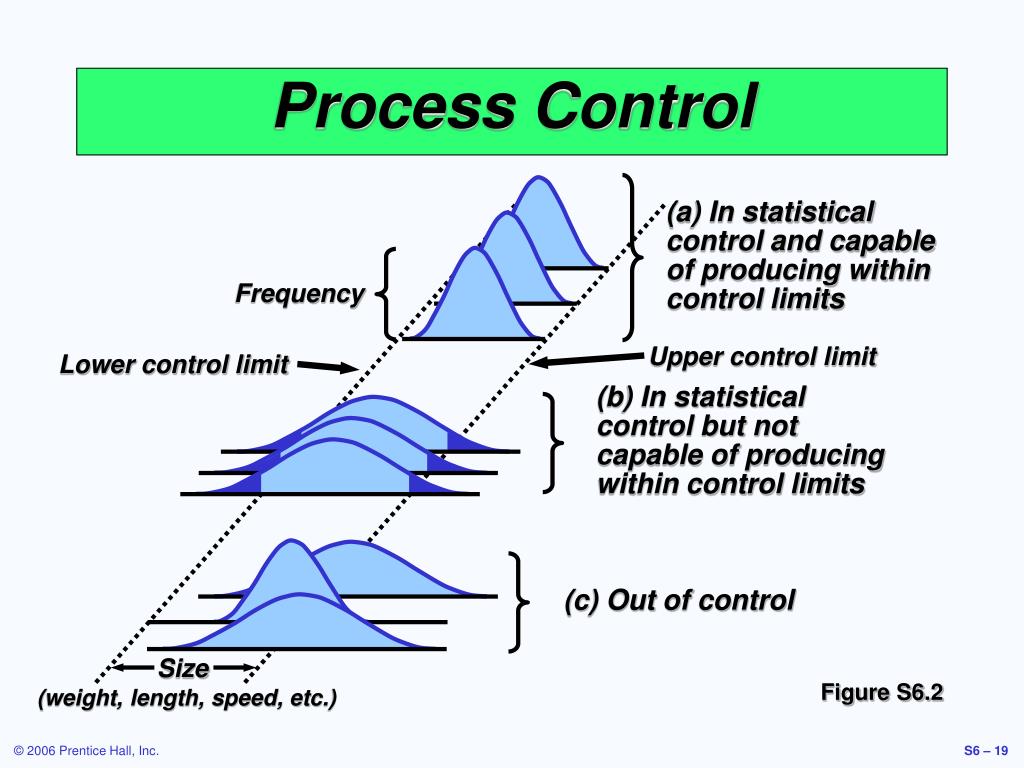 Process Control

Frequency

(a) In statistical control and capable of producing within control limits

Lower control limit

Upper control limit

(b) In statistical control but not capable of producing within control limits

(c) Out of control

Size
(weight, length, speed, etc.)

Figure S6.2

© 2006 Prentice Hall, Inc.

S6 – 19